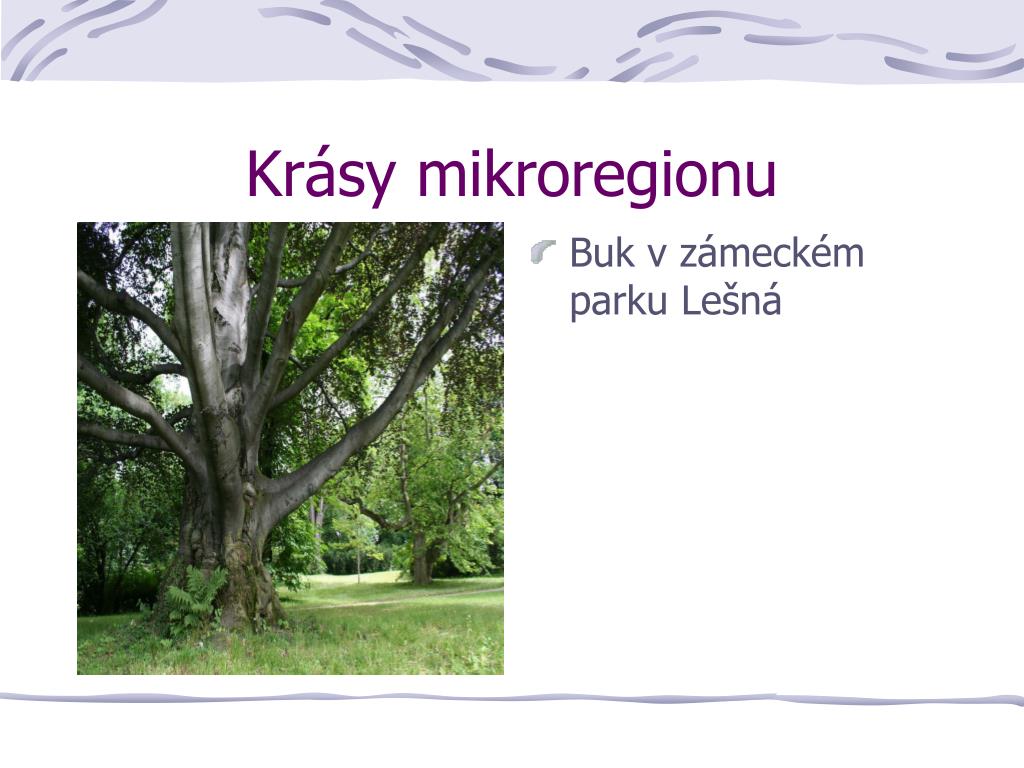 Krásy mikroregionu

Buk v zámeckém parku Lešná